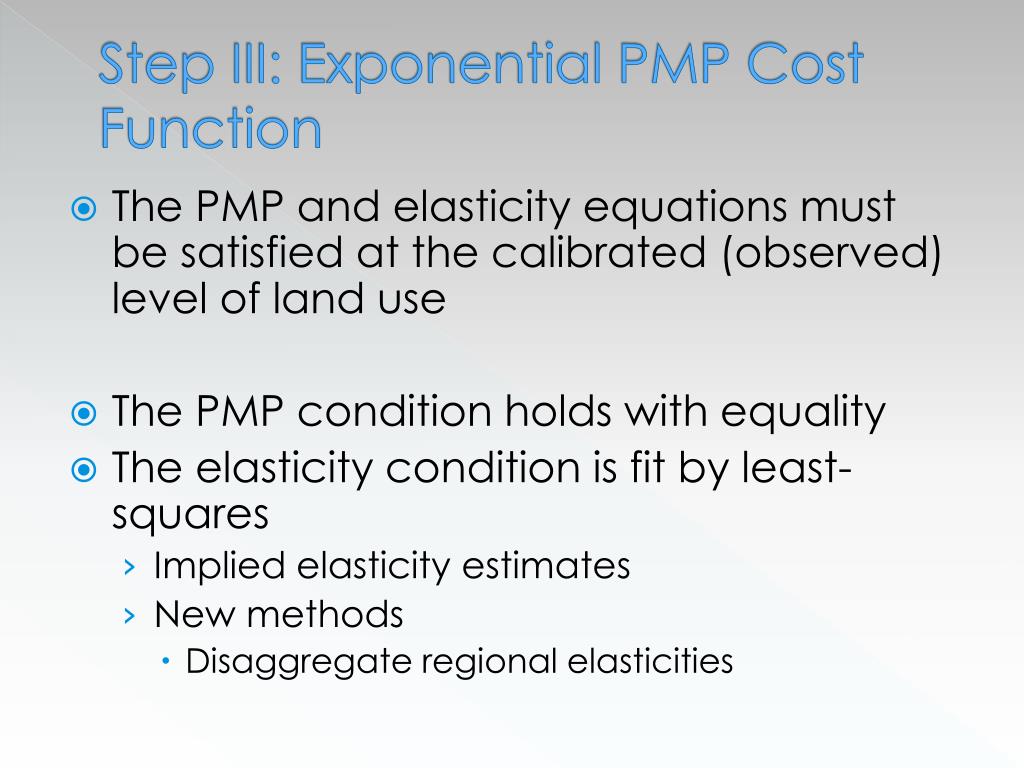 Step III: Exponential PMP Cost Function

The PMP and elasticity equations must be satisfied at the calibrated (observed) level of land use

The PMP condition holds with equality

The elasticity condition is fit by least-squares

› Implied elasticity estimates

› New methods

• Disaggregate regional elasticities